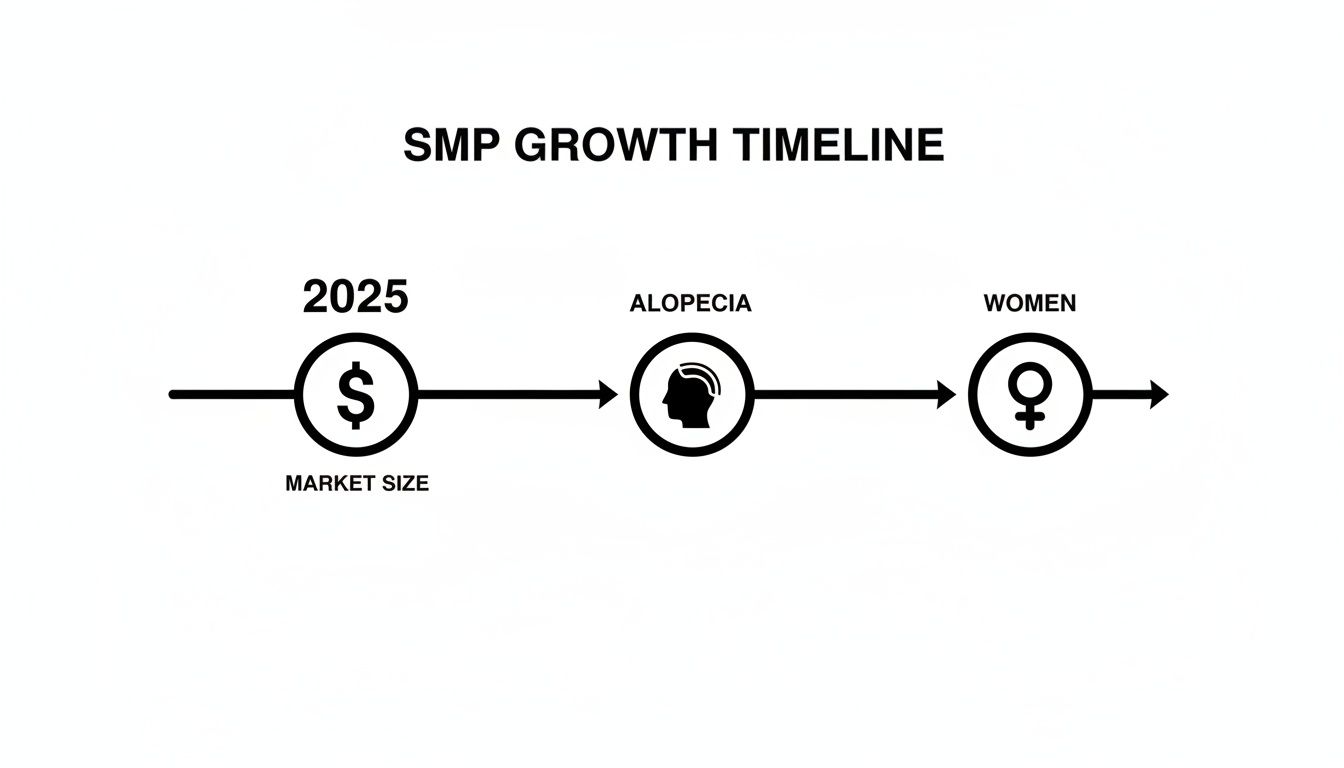 SMP GROWTH TIMELINE

2025

$

MARKET SIZE

ALOPECIA

WOMEN